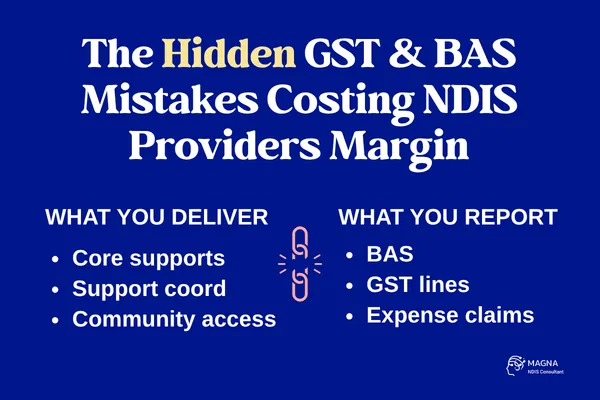 The Hidden GST & BAS Mistakes Costing NDIS Providers Margin

WHAT YOU DELIVER
- Core supports
- Support coord
- Community access

WHAT YOU REPORT
- BAS
- GST lines
- Expense claims

MAGNA
NDIS Consultant